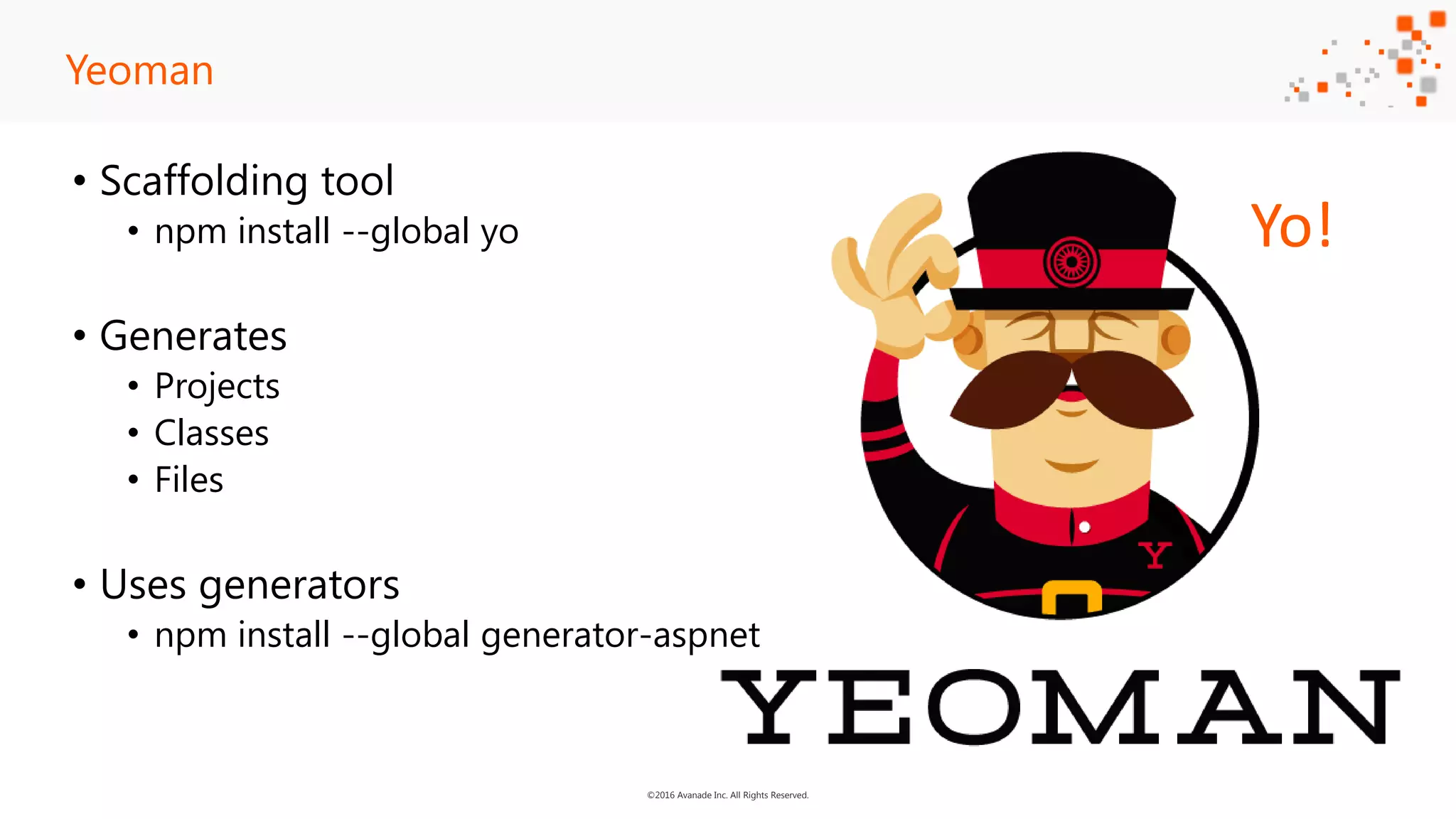 Yeoman

• Scaffolding tool
  • npm install --global yo

• Generates
  • Projects
  • Classes
  • Files

• Uses generators
  • npm install --global generator-aspnet

Yo!

Y

YEOMAN

©2016 Avanade Inc. All Rights Reserved.